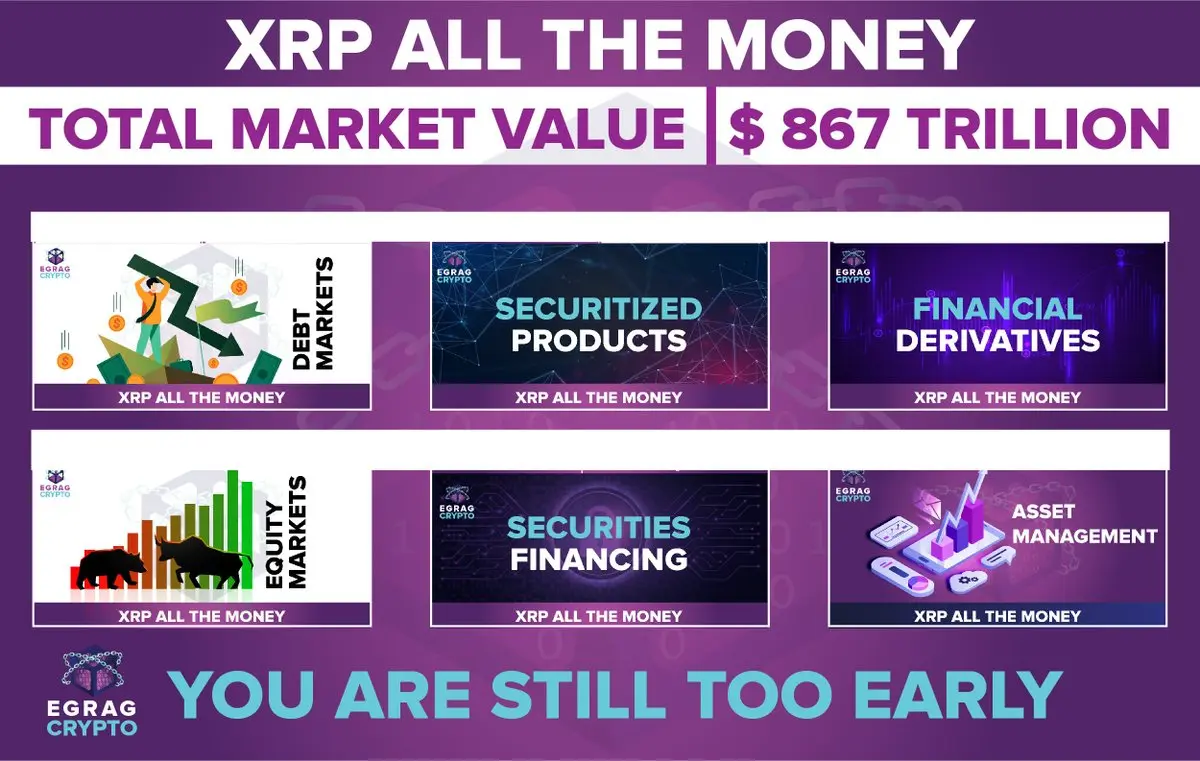 XRP ALL THE MONEY

TOTAL MARKET VALUE | $ 867 TRILLION

EGRAG CRYPTO
DEBT MARKETS
XRP ALL THE MONEY

EGRAG CRYPTO
SECURITIZED PRODUCTS
XRP ALL THE MONEY

EGRAG CRYPTO
FINANCIAL DERIVATIVES
XRP ALL THE MONEY

EGRAG CRYPTO
EQUITY MARKETS
XRP ALL THE MONEY

EGRAG CRYPTO
SECURITIES FINANCING
XRP ALL THE MONEY

EGRAG CRYPTO
ASSET MANAGEMENT
XRP ALL THE MONEY

EGRAG CRYPTO

YOU ARE STILL TOO EARLY